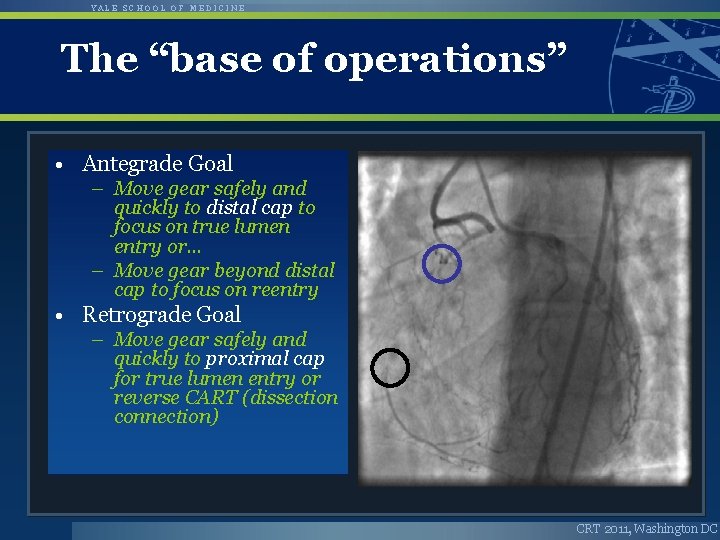 YALE SCHOOL OF MEDICINE

The “base of operations”

• Antegrade Goal
 – Move gear safely and quickly to distal cap to focus on true lumen entry or…
 – Move gear beyond distal cap to focus on reentry
• Retrograde Goal
 – Move gear safely and quickly to proximal cap for true lumen entry or reverse CART (dissection connection)

CRT 2011, Washington DC